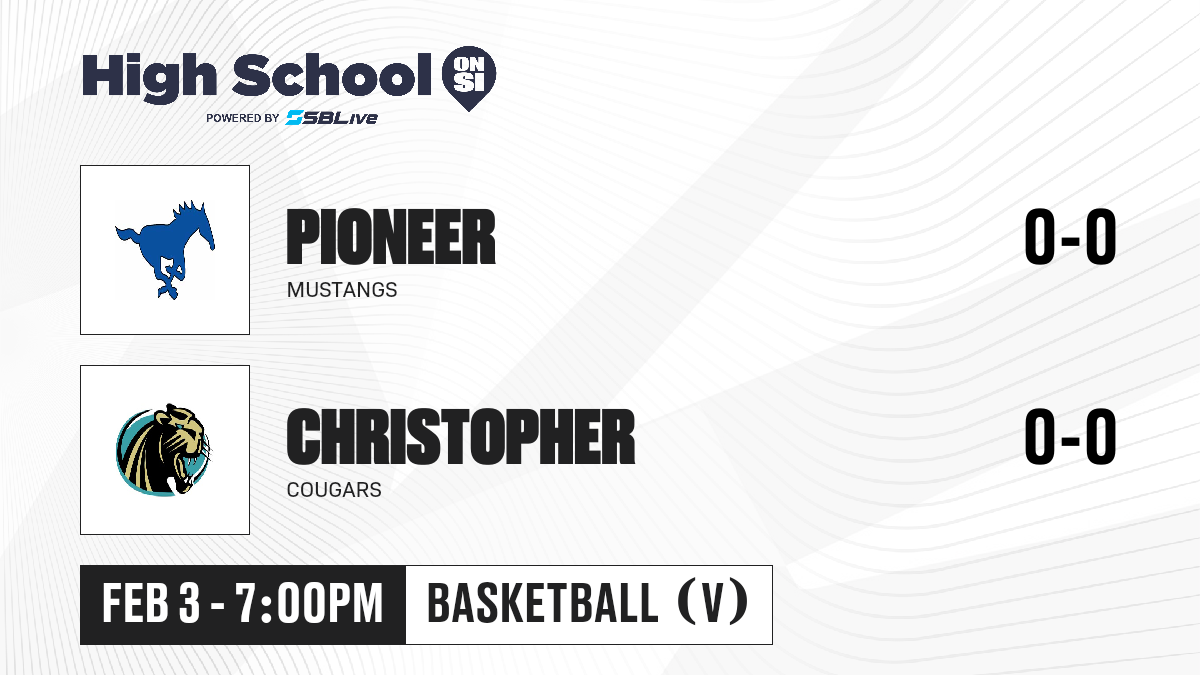 High School ON SI
POWERED BY SBLive

PIONEER
MUSTANGS
0-0

CHRISTOPHER
COUGARS
0-0

FEB 3 - 7:00PM
BASKETBALL (V)